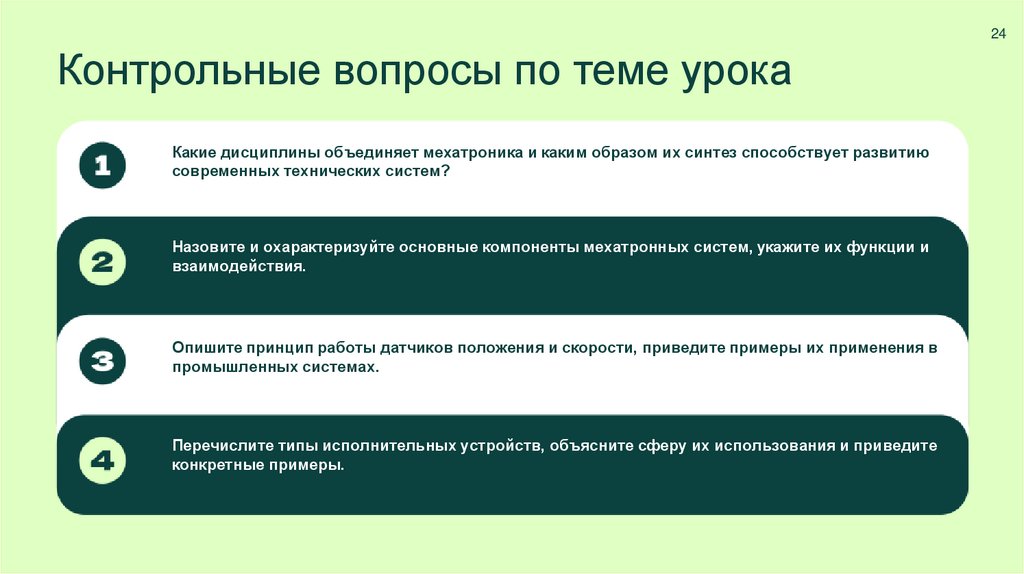 24

Контрольные вопросы по теме урока

1

Какие дисциплины объединяет мехатроника и каким образом их синтез способствует развитию современных технических систем?

2

Назовите и охарактеризуйте основные компоненты мехатронных систем, укажите их функции и взаимодействия.

3

Опишите принцип работы датчиков положения и скорости, приведите примеры их применения в промышленных системах.

4

Перечислите типы исполнительных устройств, объясните сферу их использования и приведите конкретные примеры.